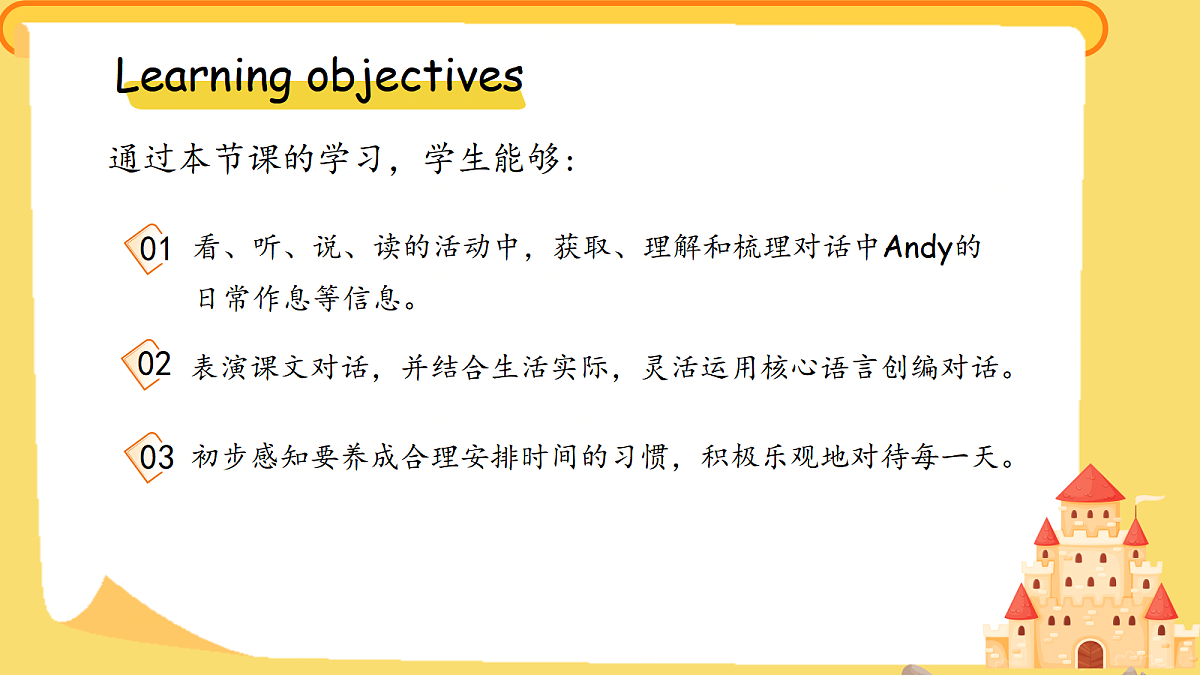 Learning objectives

通过本节课的学习，学生能够：

01 看、听、说、读的活动中，获取、理解和梳理对话中Andy的日常作息等信息。

02 表演课文对话，并结合生活实际，灵活运用核心语言创编对话。

03 初步感知要养成合理安排时间的习惯，积极乐观地对待每一天。